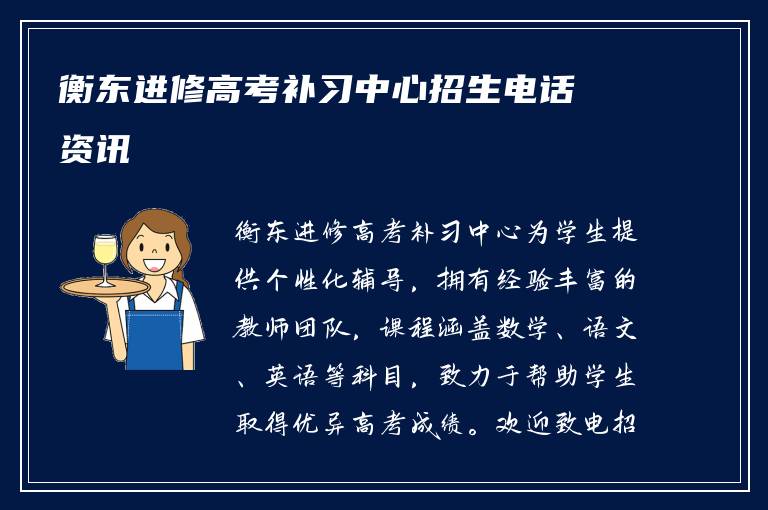 衡东进修高考补习中心招生电话资讯

衡东进修高考补习中心为学生提供个性化辅导，拥有经验丰富的教师团队，课程涵盖数学、语文、英语等科目，致力于帮助学生取得优异高考成绩。欢迎致电招